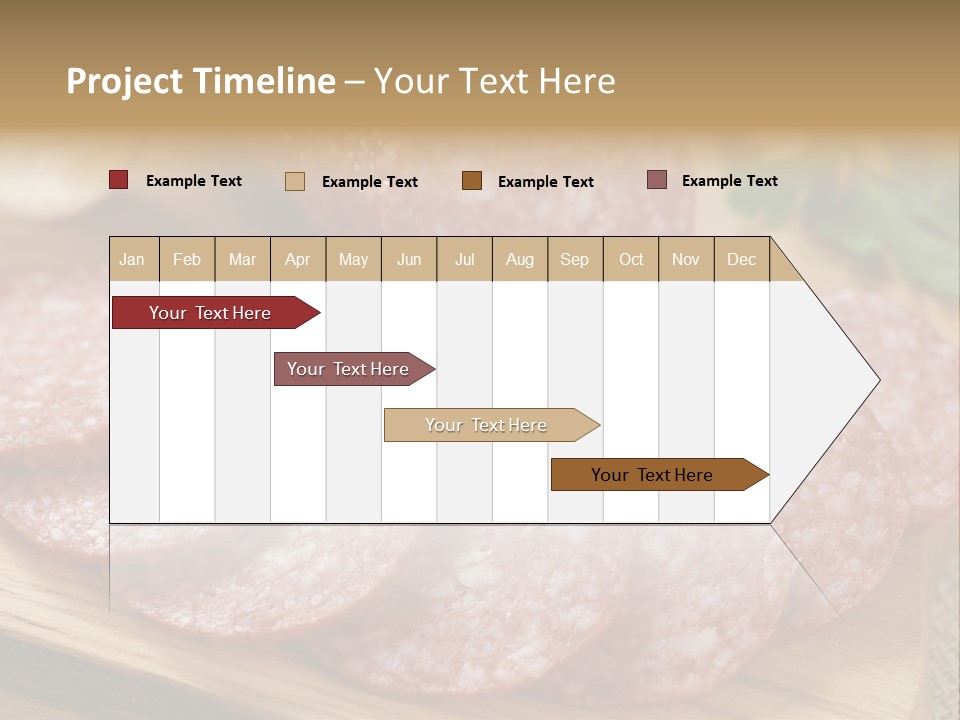 Project Timeline – Your Text Here

Example Text
Example Text
Example Text
Example Text

| Jan | Feb | Mar | Apr | May | Jun | Jul | Aug | Sep | Oct | Nov | Dec |
|---|---|---|---|---|---|---|---|---|---|---|---|

Your Text Here
Your Text Here
Your Text Here
Your Text Here